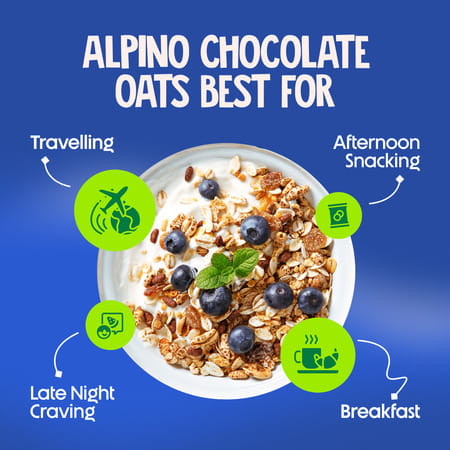 ALPINO CHOCOLATE OATS BEST FOR

Travelling

Afternoon Snacking

Late Night Craving

Breakfast